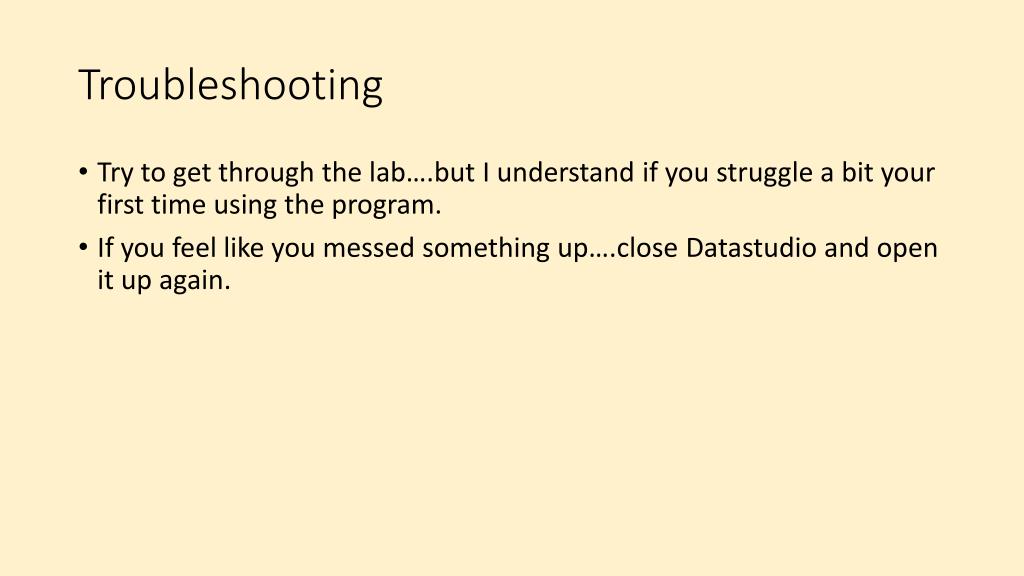 Troubleshooting

• Try to get through the lab….but I understand if you struggle a bit your first time using the program.

• If you feel like you messed something up….close Datastudio and open it up again.